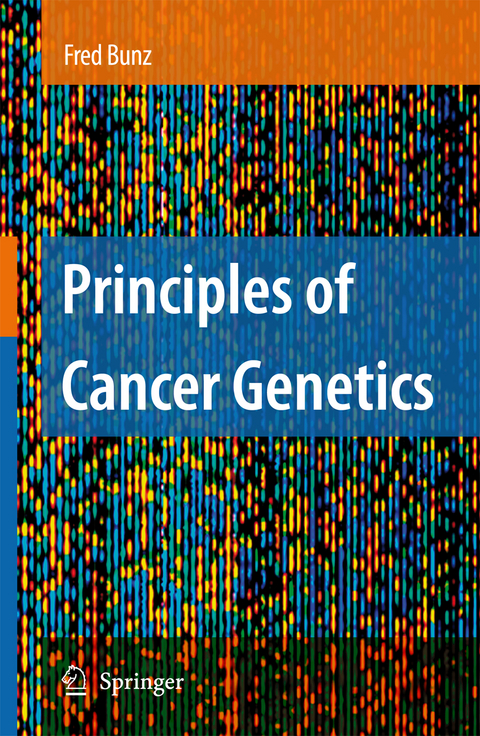 Fred Bunz

Principles of Cancer Genetics

Springer